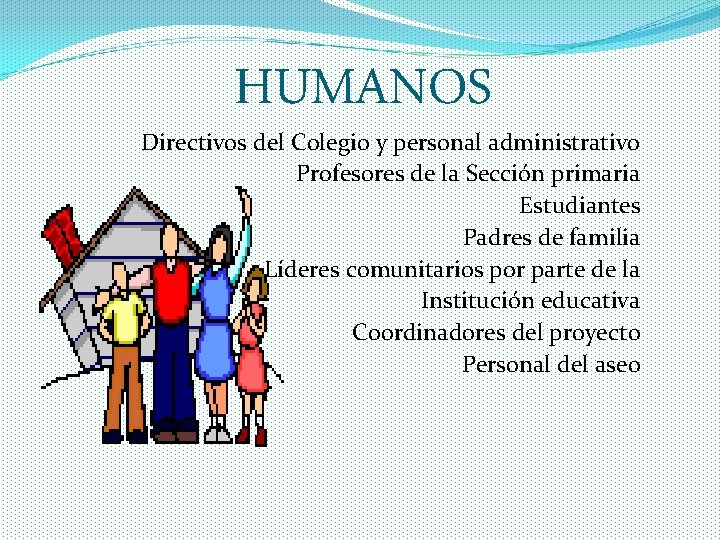 HUMANOS

Directivos del Colegio y personal administrativo
Profesores de la Sección primaria
Estudiantes
Padres de familia
Líderes comunitarios por parte de la Institución educativa
Coordinadores del proyecto
Personal del aseo